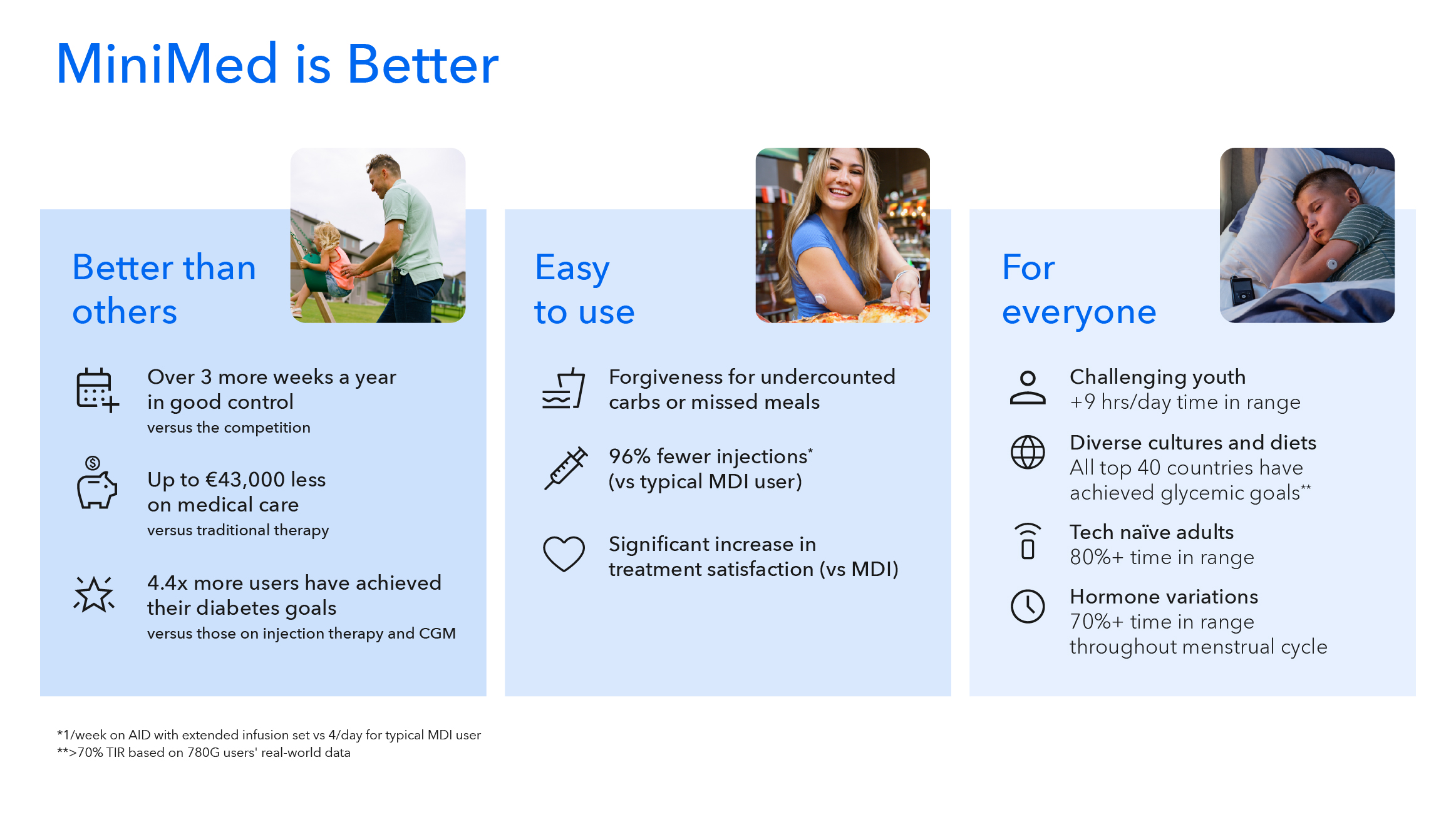 MiniMed is Better

Better than others

Over 3 more weeks a year in good control
versus the competition

Up to €43,000 less on medical care
versus traditional therapy

4.4x more users have achieved their diabetes goals
versus those on injection therapy and CGM

Easy to use

Forgiveness for undercounted carbs or missed meals

96% fewer injections* (vs typical MDI user)

Significant increase in treatment satisfaction (vs MDI)

For everyone

Challenging youth
+9 hrs/day time in range

Diverse cultures and diets
All top 40 countries have achieved glycemic goals**

Tech naïve adults
80%+ time in range

Hormone variations
70%+ time in range throughout menstrual cycle

*1/week on AID with extended infusion set vs 4/day for typical MDI user
**>70% TIR based on 780G users' real-world data